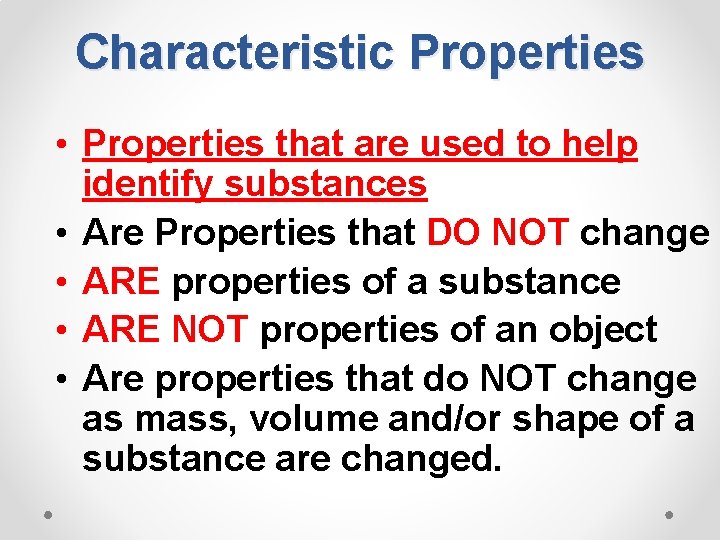 Characteristic Properties

• Properties that are used to help identify substances
• Are Properties that DO NOT change
• ARE properties of a substance
• ARE NOT properties of an object
• Are properties that do NOT change as mass, volume and/or shape of a substance are changed.